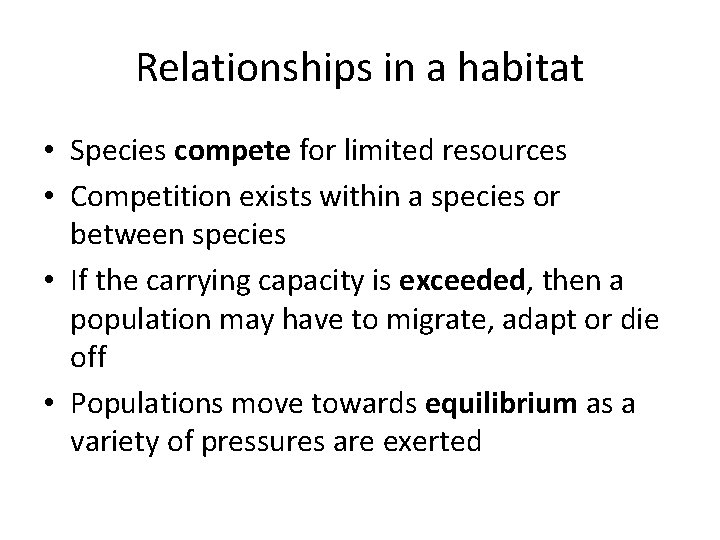 Relationships in a habitat

• Species compete for limited resources
• Competition exists within a species or between species
• If the carrying capacity is exceeded, then a population may have to migrate, adapt or die off
• Populations move towards equilibrium as a variety of pressures are exerted